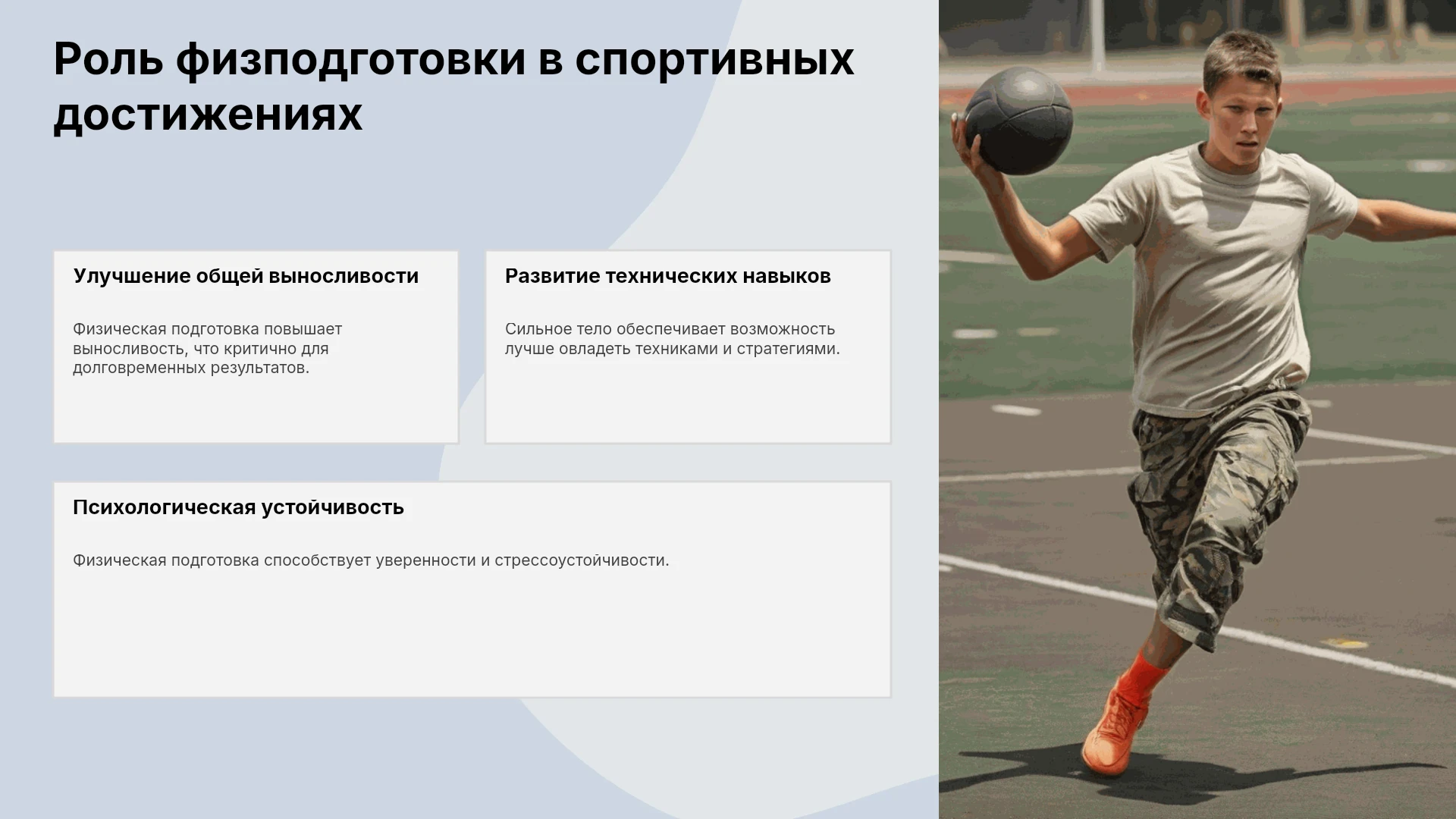 Роль физподготовки в спортивных достижениях

Улучшение общей выносливости

Физическая подготовка повышает выносливость, что критично для долговременных результатов.

Развитие технических навыков

Сильное тело обеспечивает возможность лучше овладеть техниками и стратегиями.

Психологическая устойчивость

Физическая подготовка способствует уверенности и стрессоустойчивости.